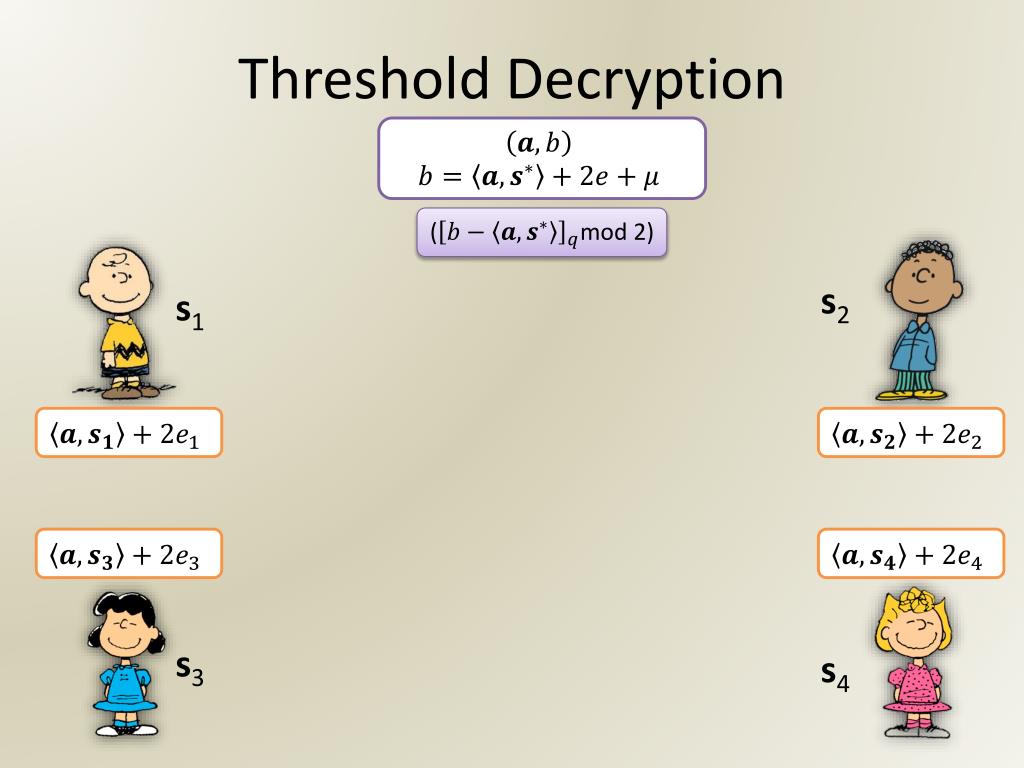 Threshold Decryption

$(\boldsymbol{a}, b)$
$b = \langle \boldsymbol{a}, \boldsymbol{s}^* \rangle + 2e + \mu$

$([b - \langle \boldsymbol{a}, \boldsymbol{s}^* \rangle]_q \bmod 2)$

$\mathbf{s}_1$

$\mathbf{s}_2$

$\langle \boldsymbol{a}, \boldsymbol{s_1} \rangle + 2e_1$

$\langle \boldsymbol{a}, \boldsymbol{s_2} \rangle + 2e_2$

$\langle \boldsymbol{a}, \boldsymbol{s_3} \rangle + 2e_3$

$\langle \boldsymbol{a}, \boldsymbol{s_4} \rangle + 2e_4$

$\mathbf{s}_3$

$\mathbf{s}_4$